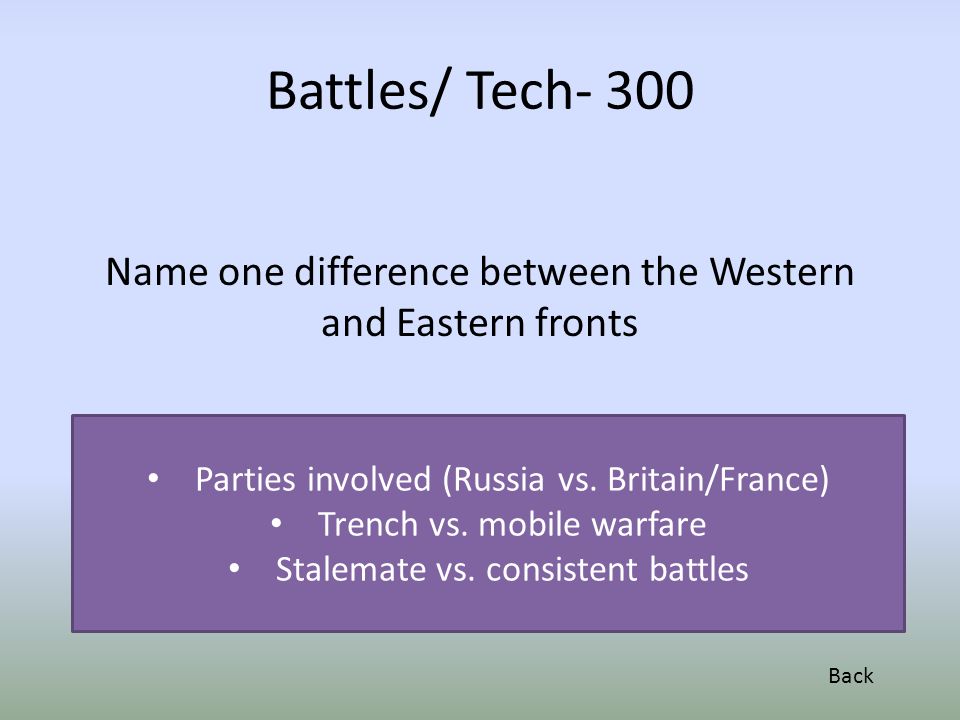 Battles/ Tech- 300

Name one difference between the Western and Eastern fronts

• Parties involved (Russia vs. Britain/France)
• Trench vs. mobile warfare
• Stalemate vs. consistent battles

Back